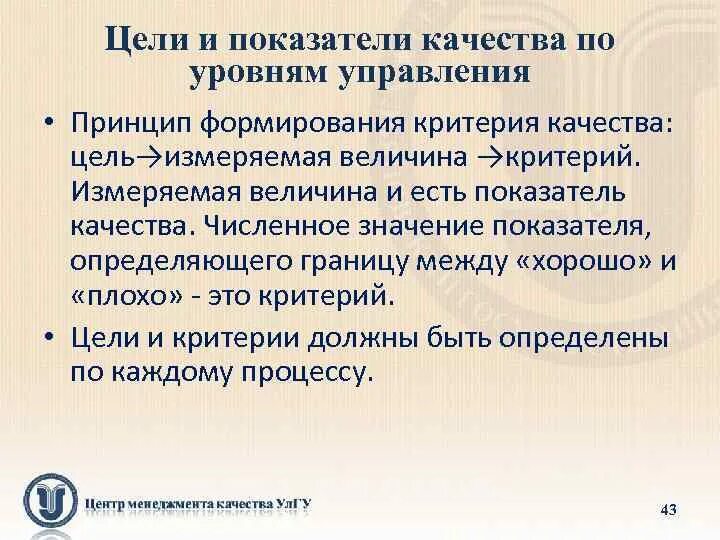 Цели и показатели качества по уровням управления

• Принцип формирования критерия качества: цель→измеряемая величина →критерий. Измеряемая величина и есть показатель качества. Численное значение показателя, определяющего границу между «хорошо» и «плохо» - это критерий.

• Цели и критерии должны быть определены по каждому процессу.

Центр менеджмента качества УлГУ

43